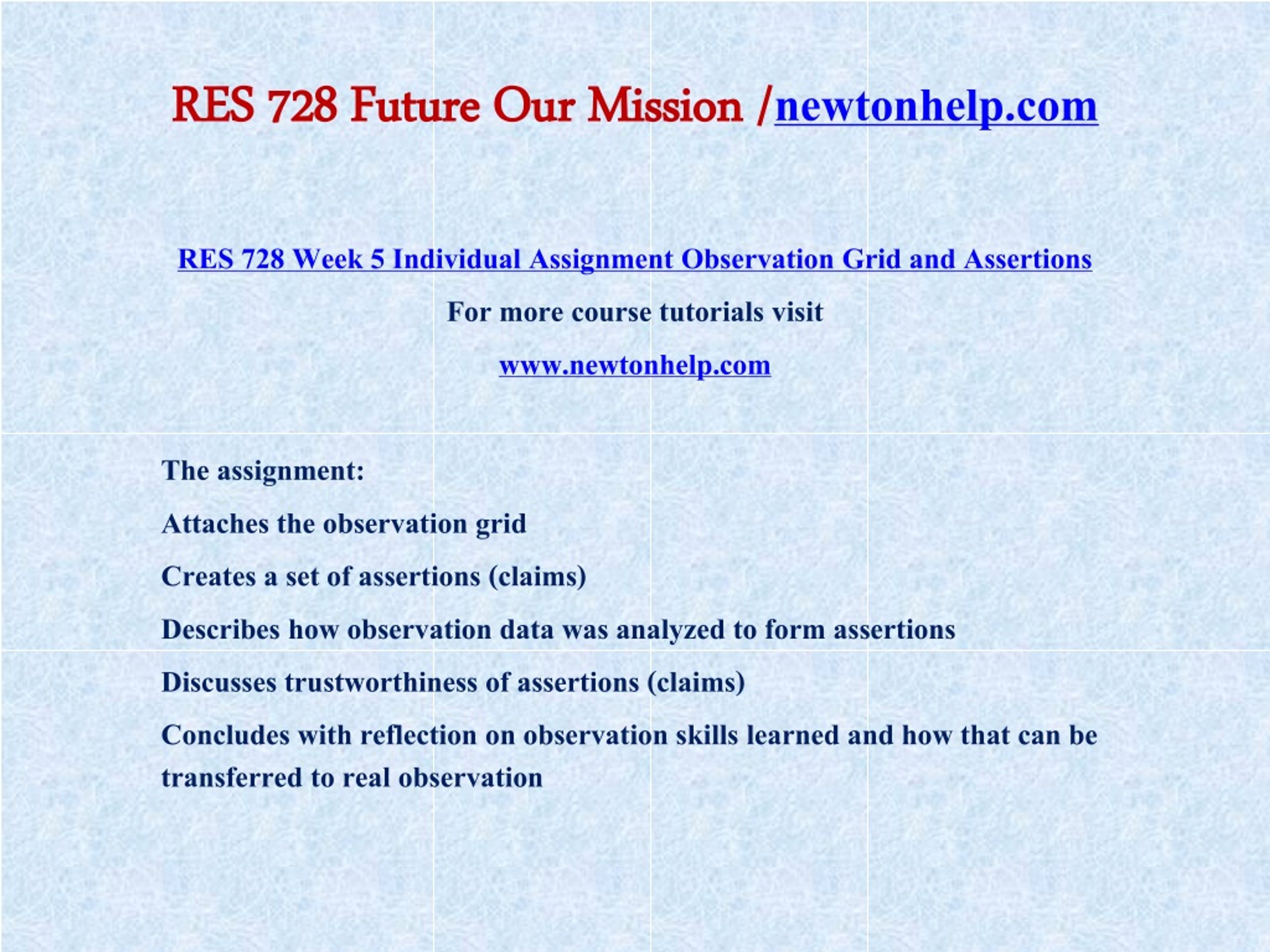 RES 728 Future Our Mission /newtonhelp.com

RES 728 Week 5 Individual Assignment Observation Grid and Assertions

For more course tutorials visit

www.newtonhelp.com

The assignment:

Attaches the observation grid

Creates a set of assertions (claims)

Describes how observation data was analyzed to form assertions

Discusses trustworthiness of assertions (claims)

Concludes with reflection on observation skills learned and how that can be transferred to real observation